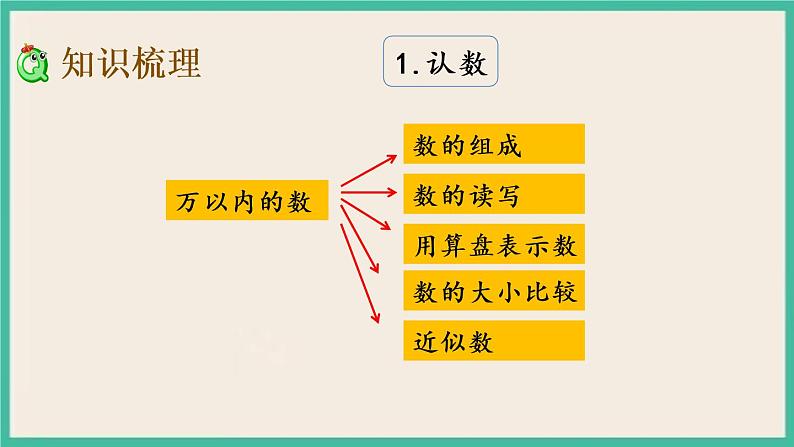 知识梳理

1. 认数

万以内的数

数的组成

数的读写

用算盘表示数

数的大小比较

近似数